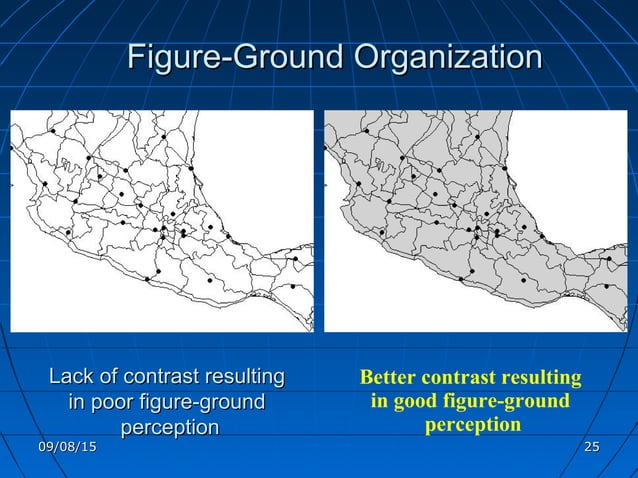 Figure-Ground Organization

Lack of contrast resulting in poor figure-ground perception

Better contrast resulting in good figure-ground perception

09/08/15

25